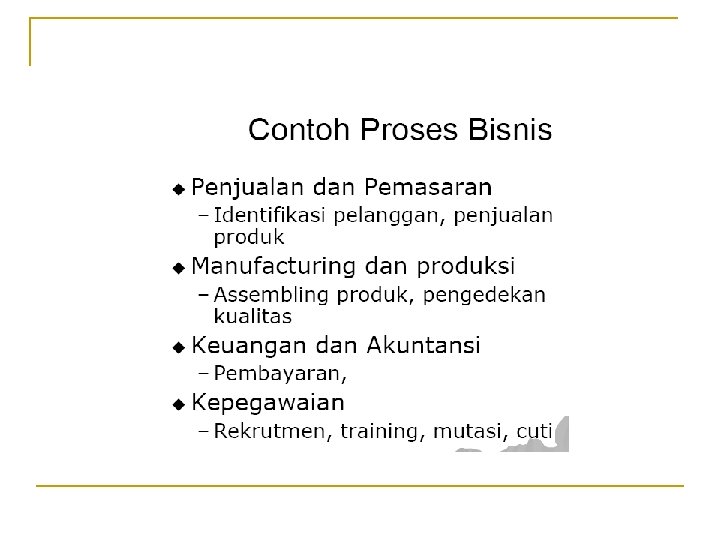 Contoh Proses Bisnis

◆ Penjualan dan Pemasaran
– Identifikasi pelanggan, penjualan produk

◆ Manufacturing dan produksi
– Assembling produk, pengedekan kualitas

◆ Keuangan dan Akuntansi
– Pembayaran,

◆ Kepegawaian
– Rekrutmen, training, mutasi, cuti